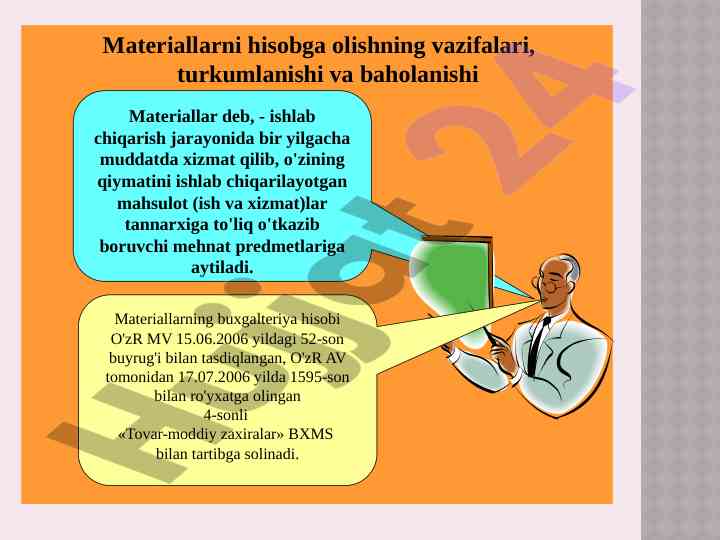 Materiallarni hisobga olishning vazifalari, turkumlanishi va baholanishi

Materiallar deb, - ishlab chiqarish jarayonida bir yilgacha muddatda xizmat qilib, o'zining qiymatini ishlab chiqarilayotgan mahsulot (ish va xizmat)lar tannarxiga to'liq o'tkazib boruvchi mehnat predmetlariga aytiladi.

Materiallarning buxgalteriya hisobi O'zR MV 15.06.2006 yildagi 52-son buyrug'i bilan tasdiqlangan, O'zR AV tomonidan 17.07.2006 yilda 1595-son bilan ro'yxatga olingan
4-sonli
«Tovar-moddiy zaxiralar» BXMS
bilan tartibga solinadi.

Hujjat 24